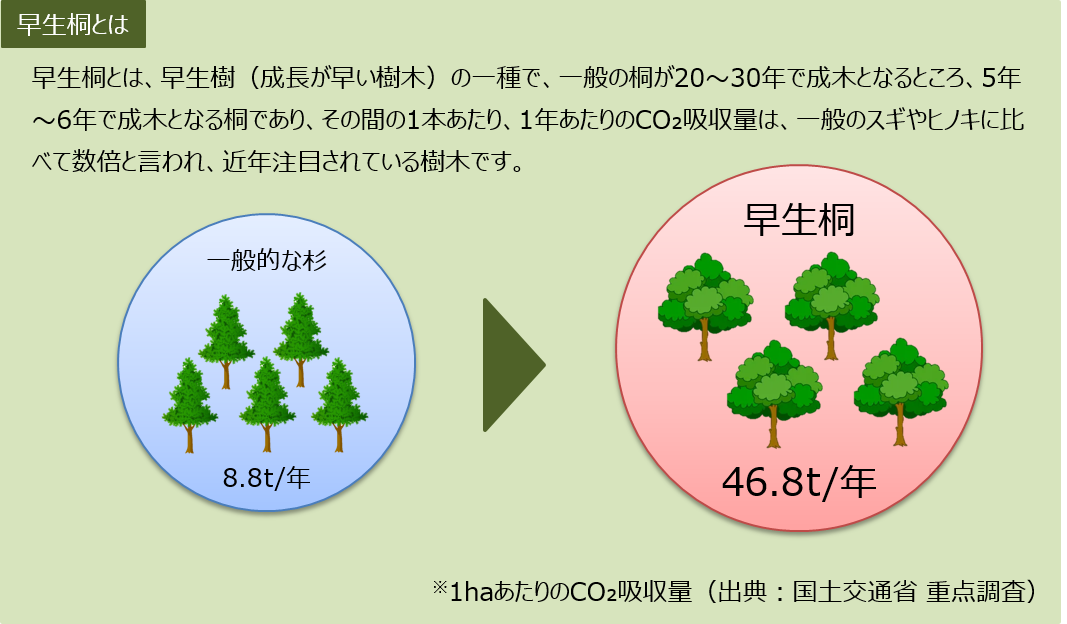 早生桐とは

早生桐とは、早生樹（成長が早い樹木）の一種で、一般の桐が20～30年で成木となるところ、5年～6年で成木となる桐であり、その間の1本あたり、1年あたりの$CO_2$吸収量は、一般のスギやヒノキに比べて数倍と言われ、近年注目されている樹木です。

一般的な杉

8.8t/年

早生桐

46.8t/年

※1haあたりの$CO_2$吸収量（出典：国土交通省 重点調査）